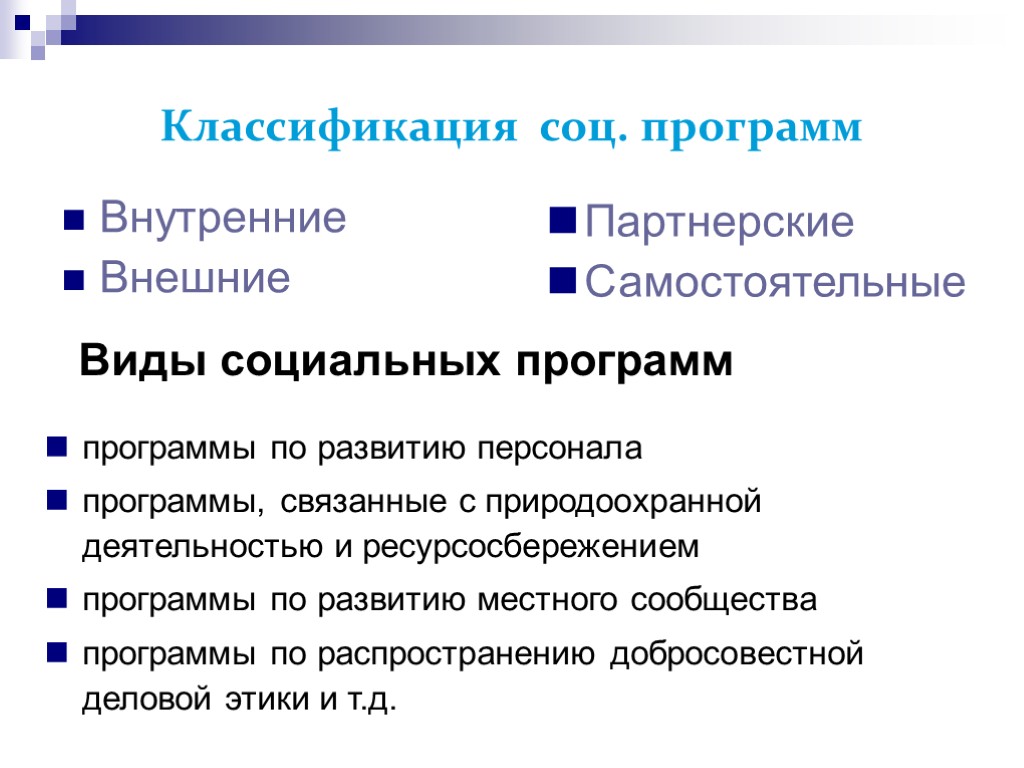 Классификация соц. программ

- Внутренние
- Внешние

- Партнерские
- Самостоятельные

Виды социальных программ

- программы по развитию персонала
- программы, связанные с природоохранной деятельностью и ресурсосбережением
- программы по развитию местного сообщества
- программы по распространению добросовестной деловой этики и т.д.